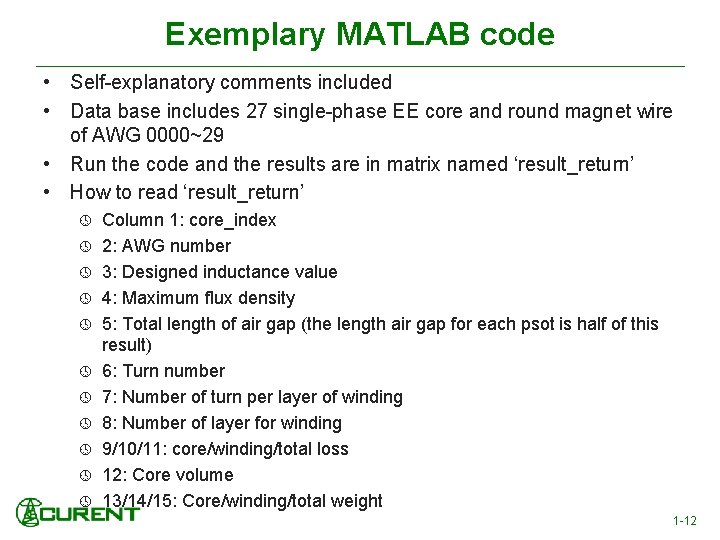 Exemplary MATLAB code

• Self-explanatory comments included

• Data base includes 27 single-phase EE core and round magnet wire of AWG 0000~29

• Run the code and the results are in matrix named ‘result_return’

• How to read ‘result_return’

Column 1: core_index

2: AWG number

3: Designed inductance value

4: Maximum flux density

5: Total length of air gap (the length air gap for each psot is half of this result)

6: Turn number

7: Number of turn per layer of winding

8: Number of layer for winding

9/10/11: core/winding/total loss

12: Core volume

13/14/15: Core/winding/total weight

CURENT

1-12